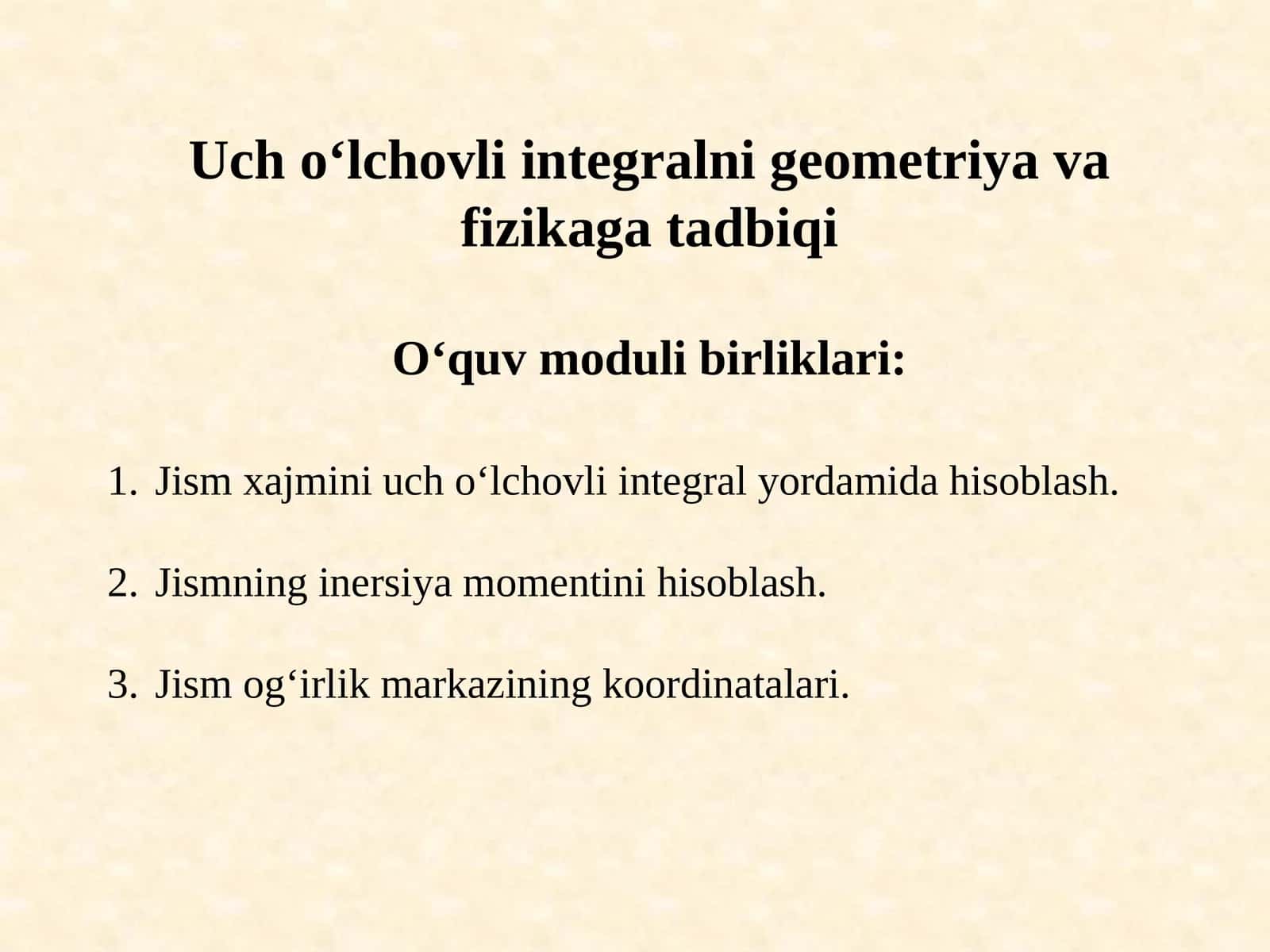 Uch o‘lchovli integralni geometriya va fizikaga tadbiqi

O‘quv moduli birliklari:

1. Jism xajmini uch o‘lchovli integral yordamida hisoblash.

2. Jismning inersiya momentini hisoblash.

3. Jism og‘irlik markazining koordinatalari.